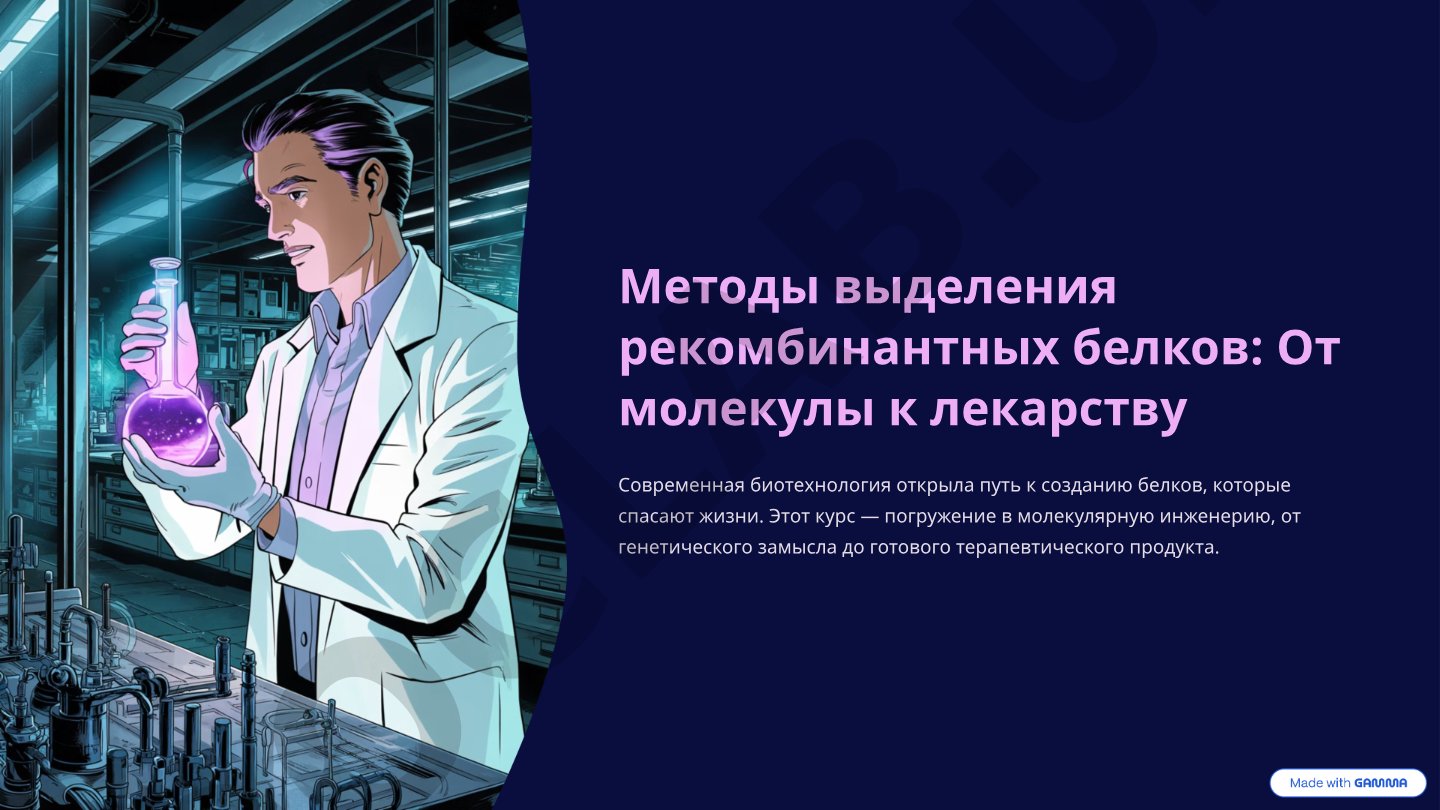 Методы выделения рекомбинантных белков: От молекулы к лекарству

Современная биотехнология открыла путь к созданию белков, которые спасают жизни. Этот курс — погружение в молекулярную инженерию, от генетического замысла до готового терапевтического продукта.

Made with GAMMA